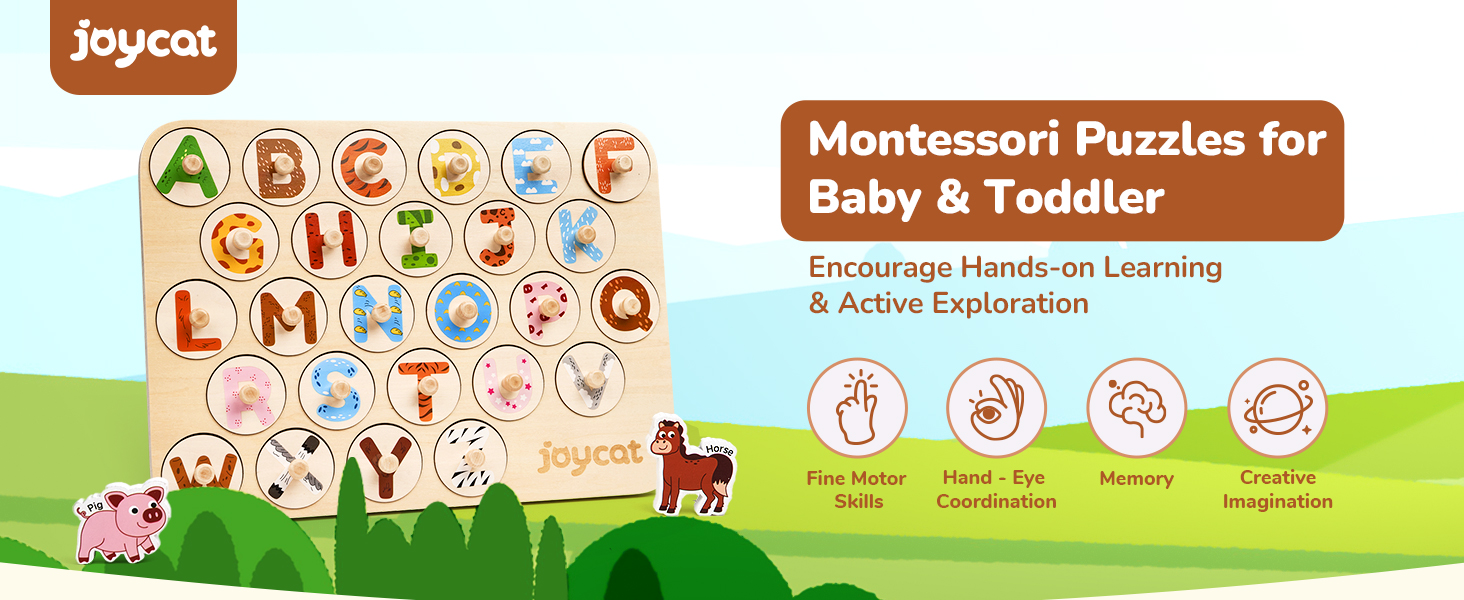 joycat

A B C D E F
G H I J K
L M N O P Q
R S T U V
W X Y Z

joycat

Pig

Horse

Montessori Puzzles for Baby & Toddler

Encourage Hands-on Learning & Active Exploration

Fine Motor Skills

Hand - Eye Coordination

Memory

Creative Imagination